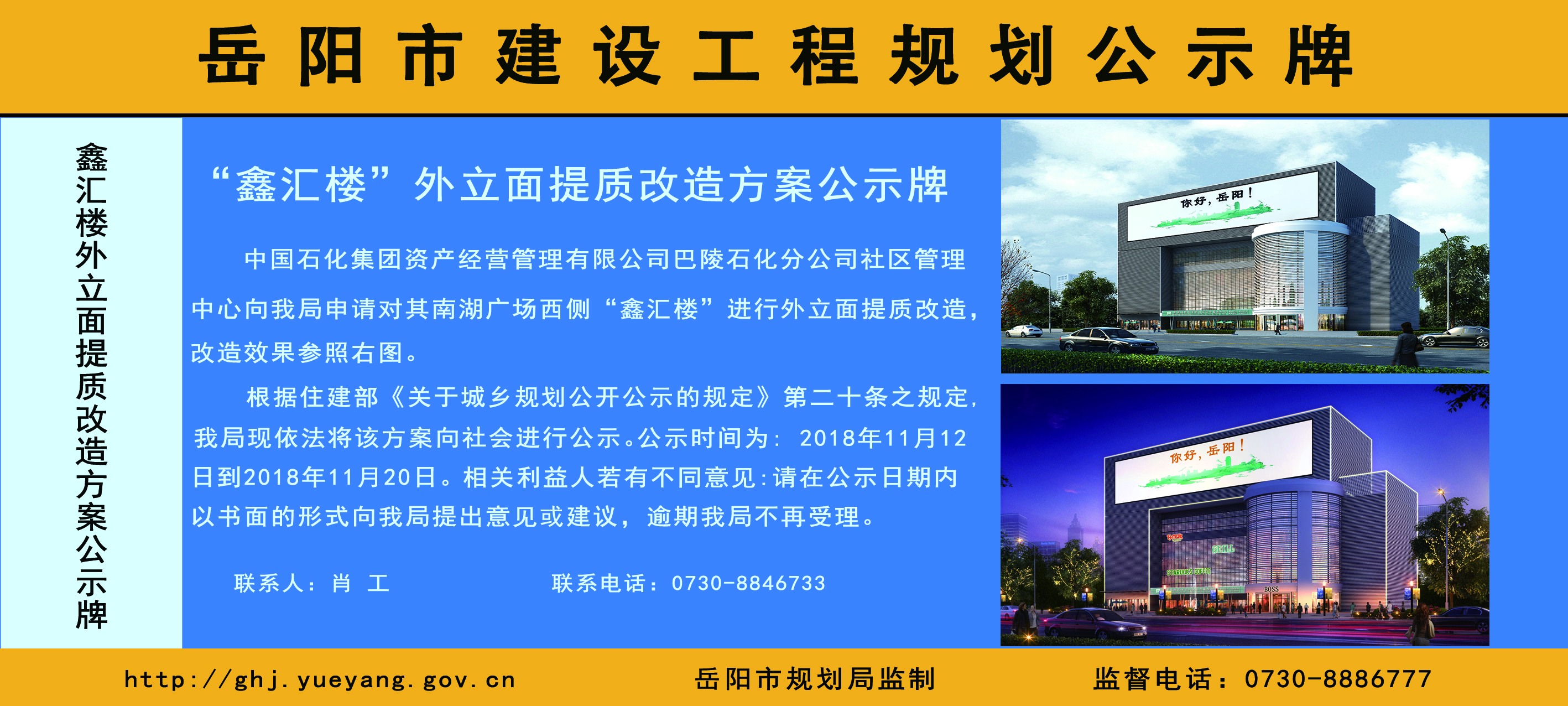 岳阳市建设工程规划公示牌

鑫汇楼外立面提质改造方案公示牌

“鑫汇楼”外立面提质改造方案公示牌

中国石化集团资产经营管理有限公司巴陵石化分公司社区管理中心向我局申请对其南湖广场西侧“鑫汇楼”进行外立面提质改造，改造效果参照右图。

根据住建部《关于城乡规划公开公示的规定》第二十条之规定，我局现依法将该方案向社会进行公示。公示时间为：2018年11月12日到2018年11月20日。相关利益人若有不同意见:请在公示日期内以书面的形式向我局提出意见或建议，逾期我局不再受理。

联系人：肖 工

联系电话：0730-8846733

你好，岳阳！

你好，岳阳！

GRILL

STARBUCKS COFFEE

BOSS

http://ghj.yueyang.gov.cn

岳阳市规划局监制

监督电话：0730-8886777